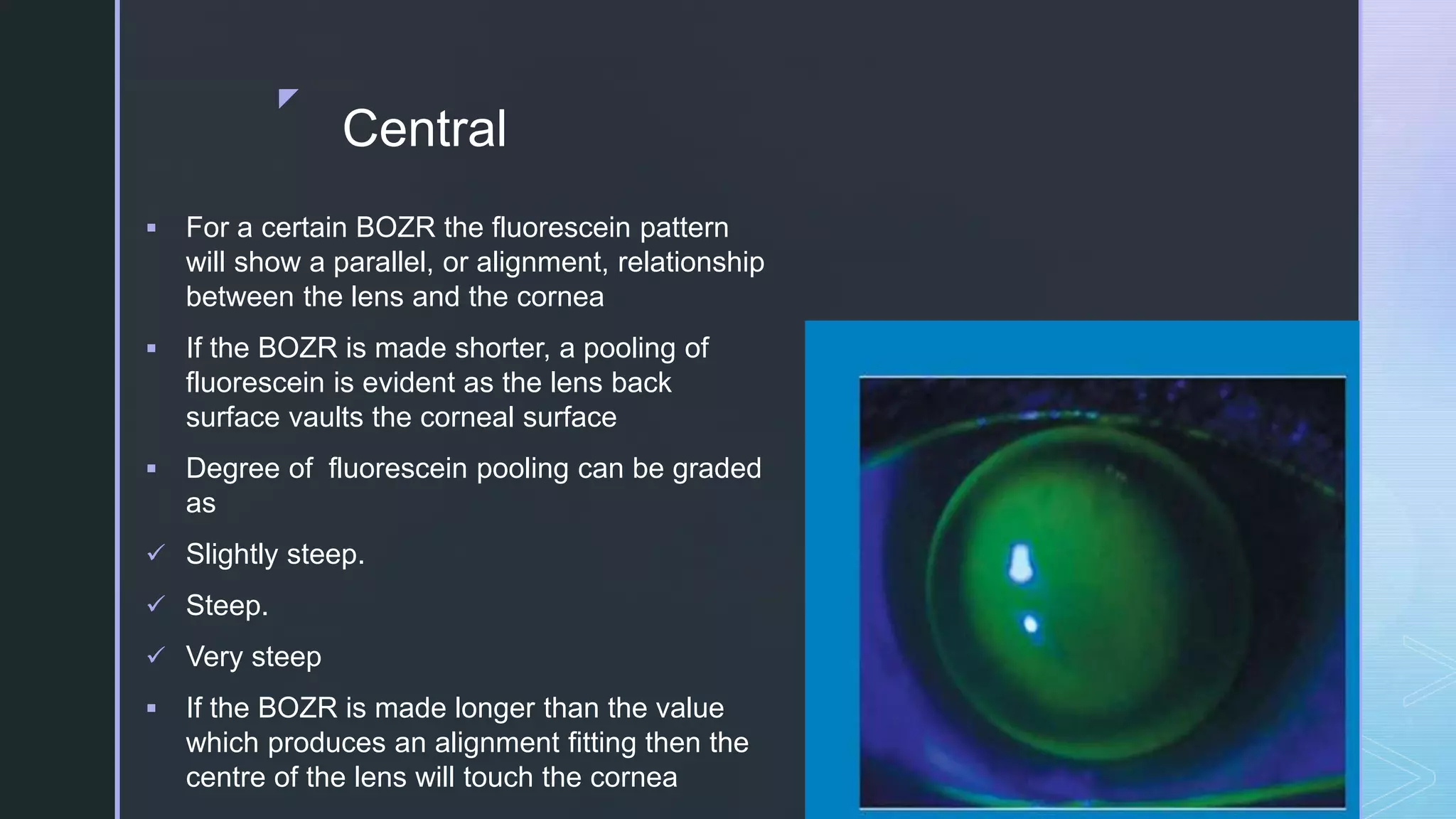 Central

▪ For a certain BOZR the fluorescein pattern will show a parallel, or alignment, relationship between the lens and the cornea

▪ If the BOZR is made shorter, a pooling of fluorescein is evident as the lens back surface vaults the corneal surface

▪ Degree of fluorescein pooling can be graded as

✓ Slightly steep.

✓ Steep.

✓ Very steep

▪ If the BOZR is made longer than the value which produces an alignment fitting then the centre of the lens will touch the cornea